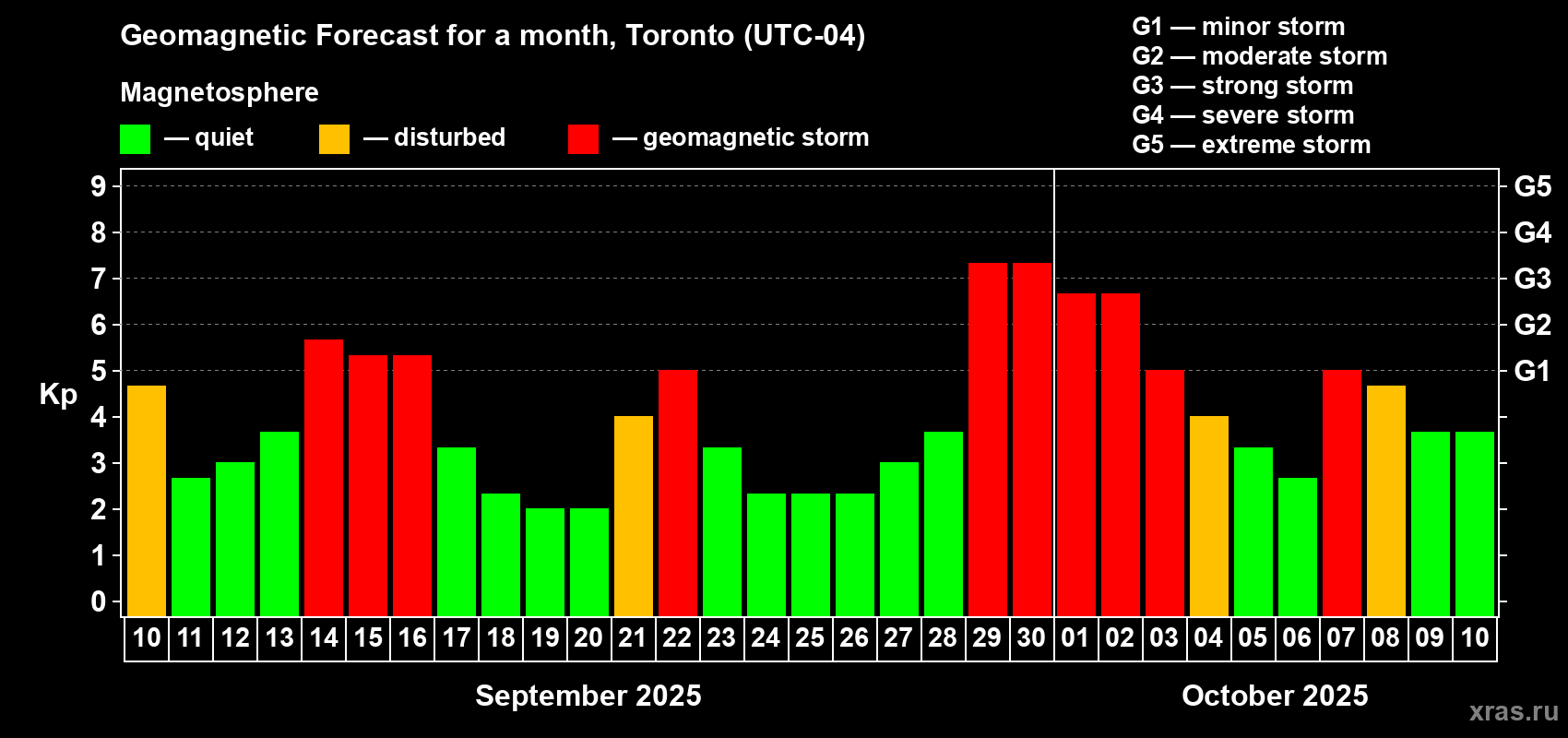 Geomagnetic Forecast for a month, Toronto (UTC-04)

Magnetosphere

— quiet — disturbed — geomagnetic storm

G1 — minor storm
G2 — moderate storm
G3 — strong storm
G4 — severe storm
G5 — extreme storm

Kp

9
8
7
6
5
4
3
2
1
0

G5
G4
G3
G2
G1

10 11 12 13 14 15 16 17 18 19 20 21 22 23 24 25 26 27 28 29 30 01 02 03 04 05 06 07 08 09 10

September 2025

October 2025

xras.ru